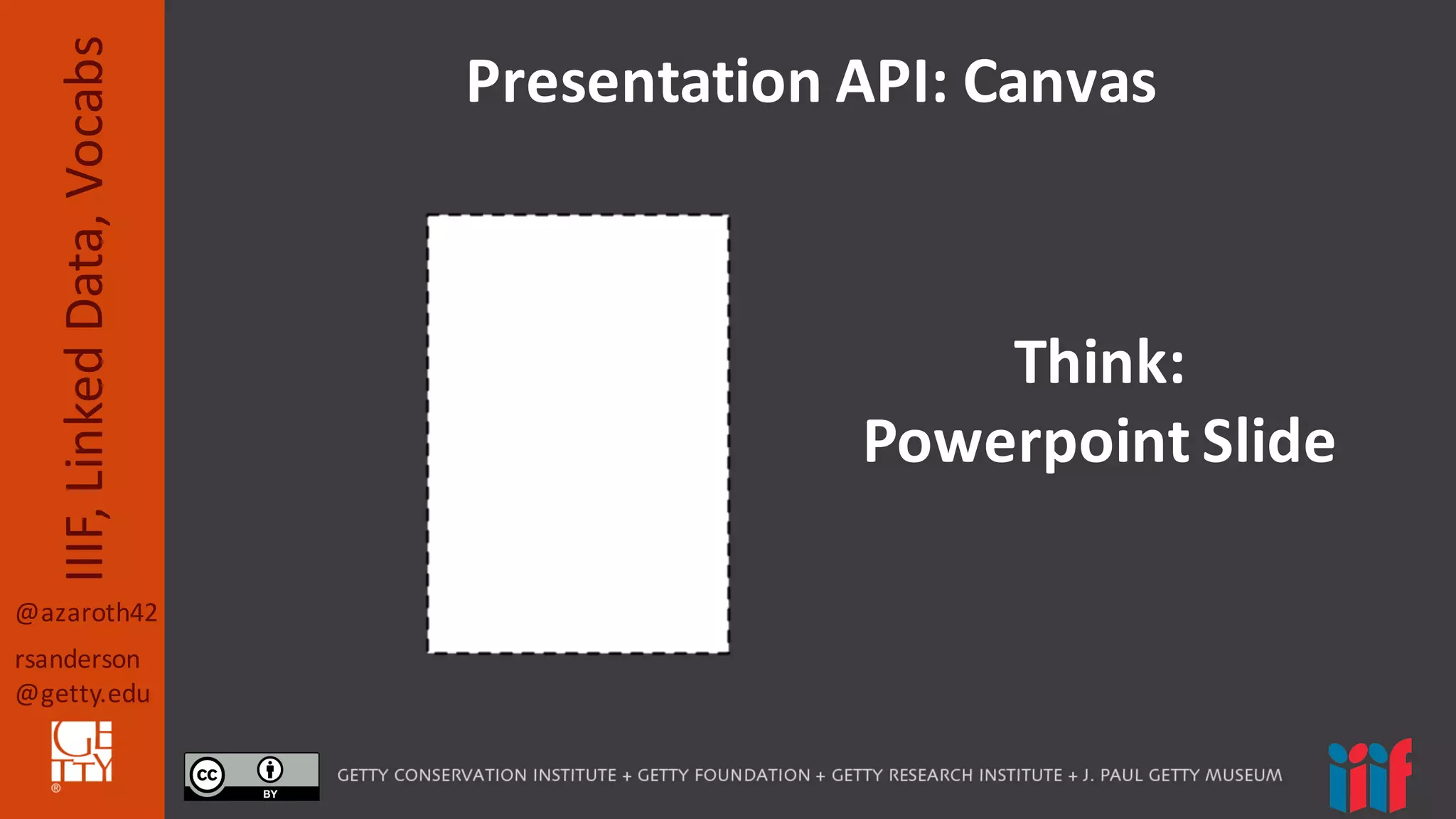 IIIF, Linked Data, Vocabs

@azaroth42

rsanderson
@getty.edu

GETTY

Presentation API: Canvas

Think:
Powerpoint Slide

cc BY

GETTY CONSERVATION INSTITUTE + GETTY FOUNDATION + GETTY RESEARCH INSTITUTE + J. PAUL GETTY MUSEUM

iiif